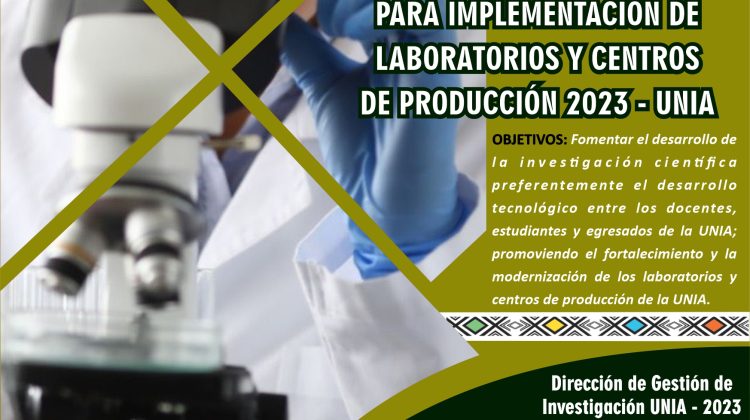 PARA IMPLEMENTACION DE LABORATORIOS Y CENTROS DE PRODUCCIÓN 2023 - UNIA

OBJETIVOS: Fomentar el desarrollo de la investigación científica preferentemente el desarrollo tecnológico entre los docentes, estudiantes y egresados de la UNIA; promoviendo el fortalecimiento y la modernización de los laboratorios y centros de producción de la UNIA.

Dirección de Gestión de Investigación UNIA - 2023